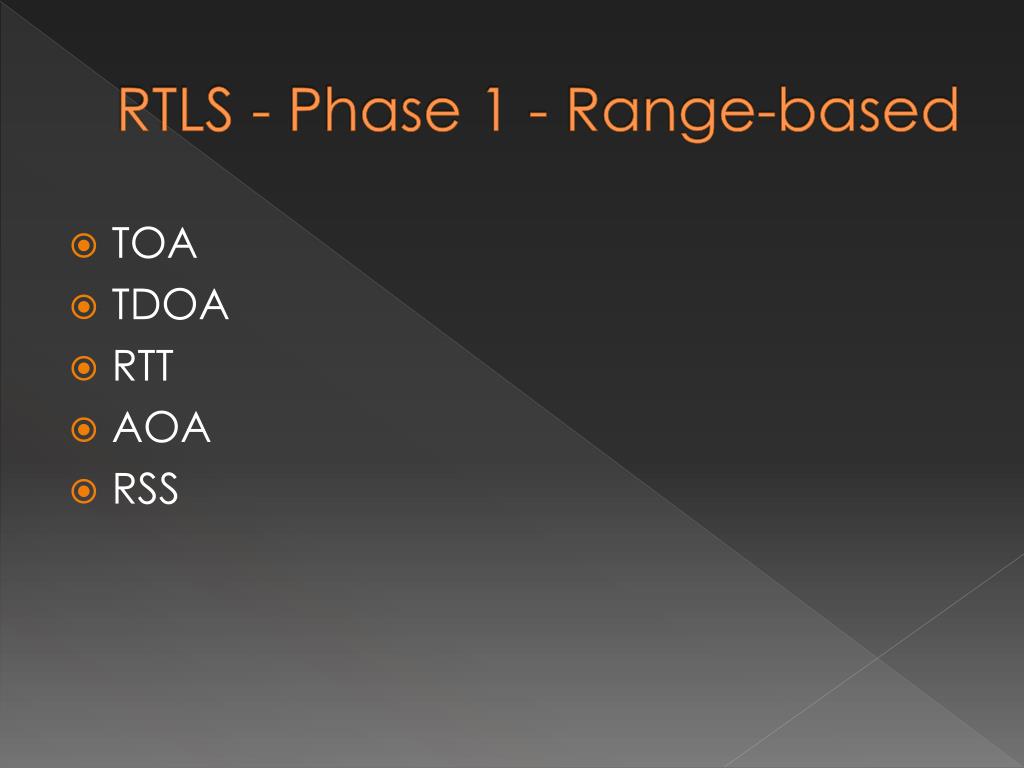 RTLS - Phase 1 - Range-based

TOA
TDOA
RTT
AOA
RSS